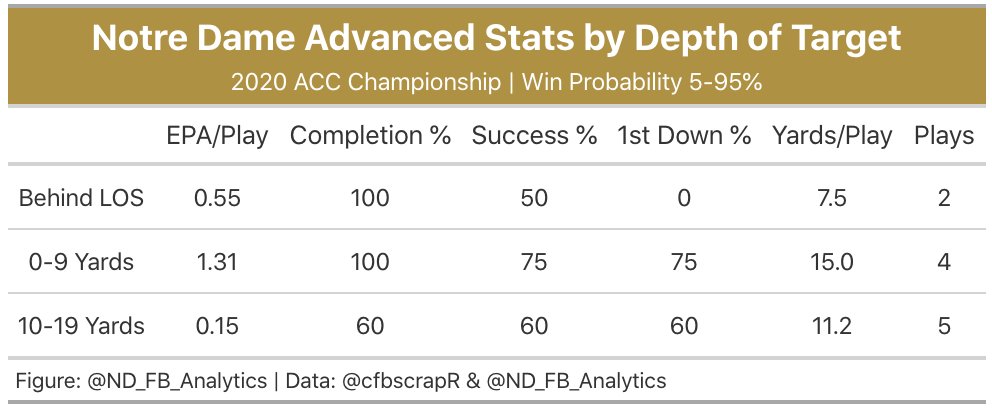 Notre Dame Advanced Stats by Depth of Target

2020 ACC Championship | Win Probability 5-95%

| | EPA/Play | Completion % | Success % | 1st Down % | Yards/Play | Plays |
|---|---|---|---|---|---|---|
| Behind LOS | 0.55 | 100 | 50 | 0 | 7.5 | 2 |
| 0-9 Yards | 1.31 | 100 | 75 | 75 | 15.0 | 4 |
| 10-19 Yards | 0.15 | 60 | 60 | 60 | 11.2 | 5 |

Figure: @ND_FB_Analytics | Data: @cfbscrapR & @ND_FB_Analytics